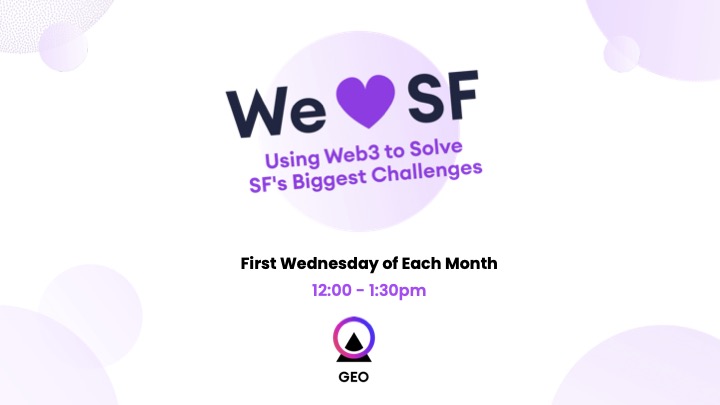 We ♥ SF

Using Web3 to Solve SF's Biggest Challenges

First Wednesday of Each Month

12:00 - 1:30pm

GEO